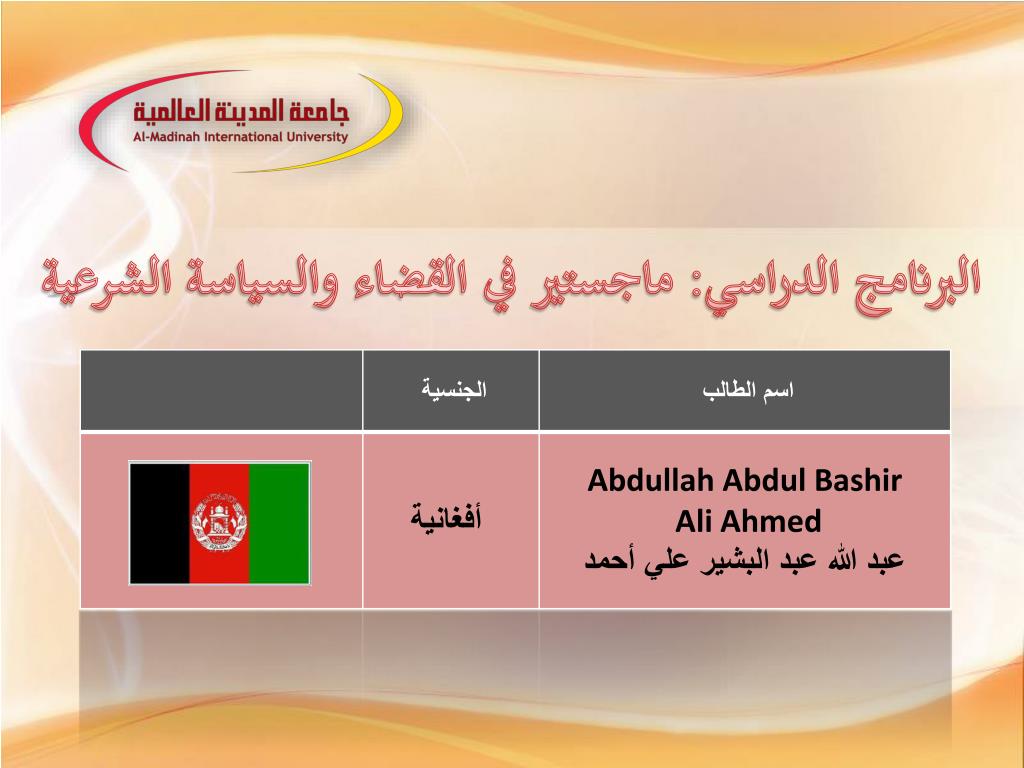 جامعة المدينة العالمية
Al-Madinah International University

البرنامج الدراسي: ماجستير في القضاء والسياسة الشرعية

| اسم الطالب | الجنسية | |
|---|---|---|
| Abdullah Abdul Bashir Ali Ahmed عبد الله عبد البشير علي أحمد | أفغانية | |